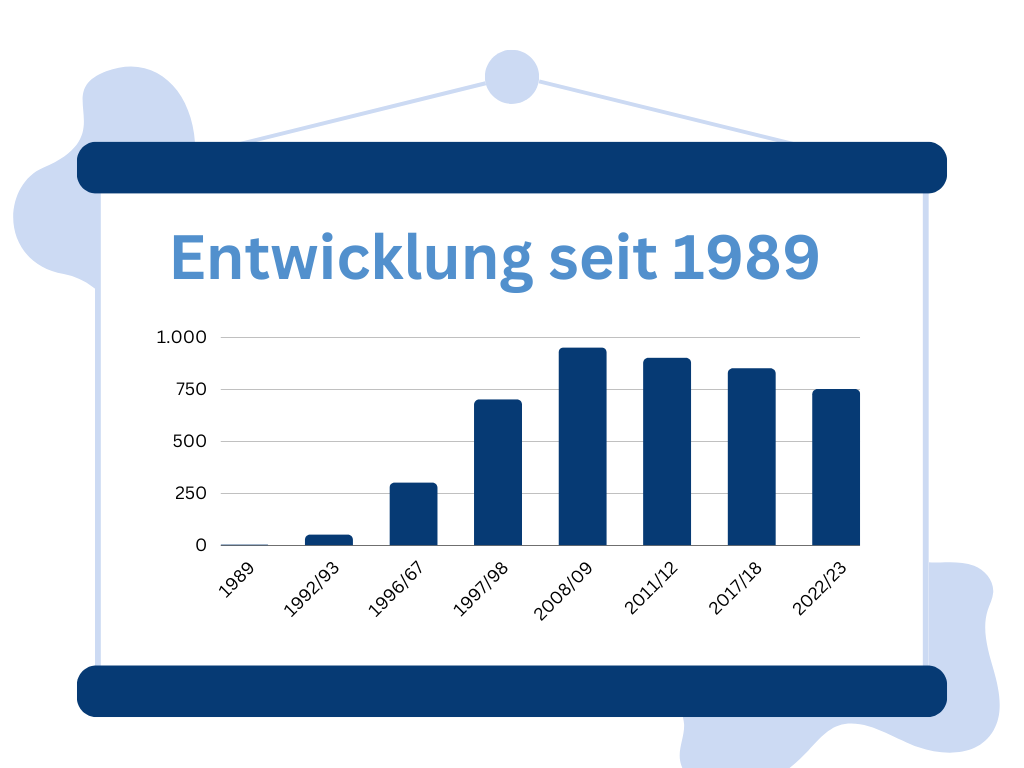 Entwicklung seit 1989

1.000
750
500
250
0

1989
1992/93
1996/67
1997/98
2008/09
2011/12
2017/18
2022/23